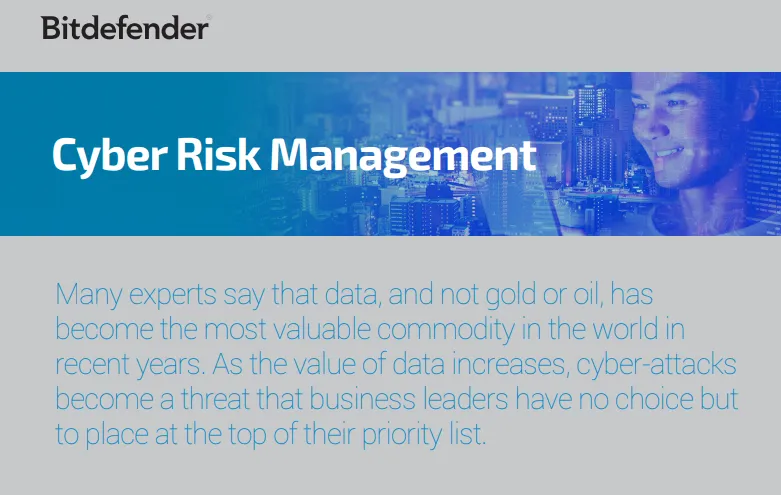 Bitdefender®

Cyber Risk Management

Many experts say that data, and not gold or oil, has become the most valuable commodity in the world in recent years. As the value of data increases, cyber-attacks become a threat that business leaders have no choice but to place at the top of their priority list.